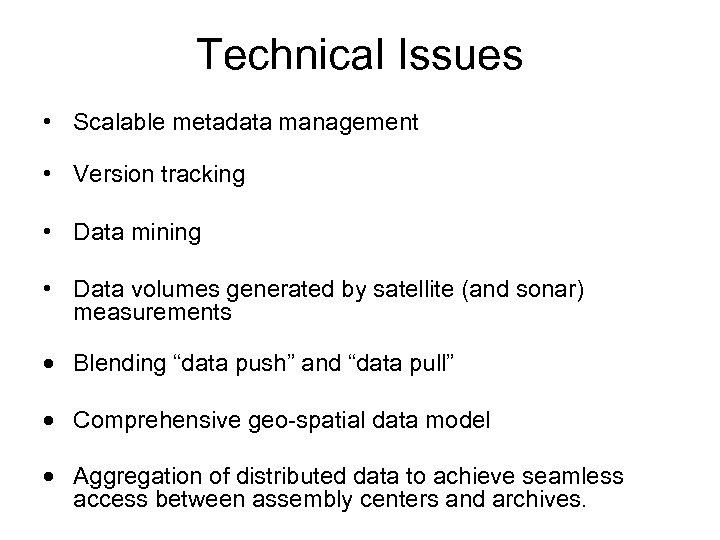 Technical Issues

• Scalable metadata management

• Version tracking

• Data mining

• Data volumes generated by satellite (and sonar) measurements

• Blending “data push” and “data pull”

• Comprehensive geo-spatial data model

• Aggregation of distributed data to achieve seamless access between assembly centers and archives.